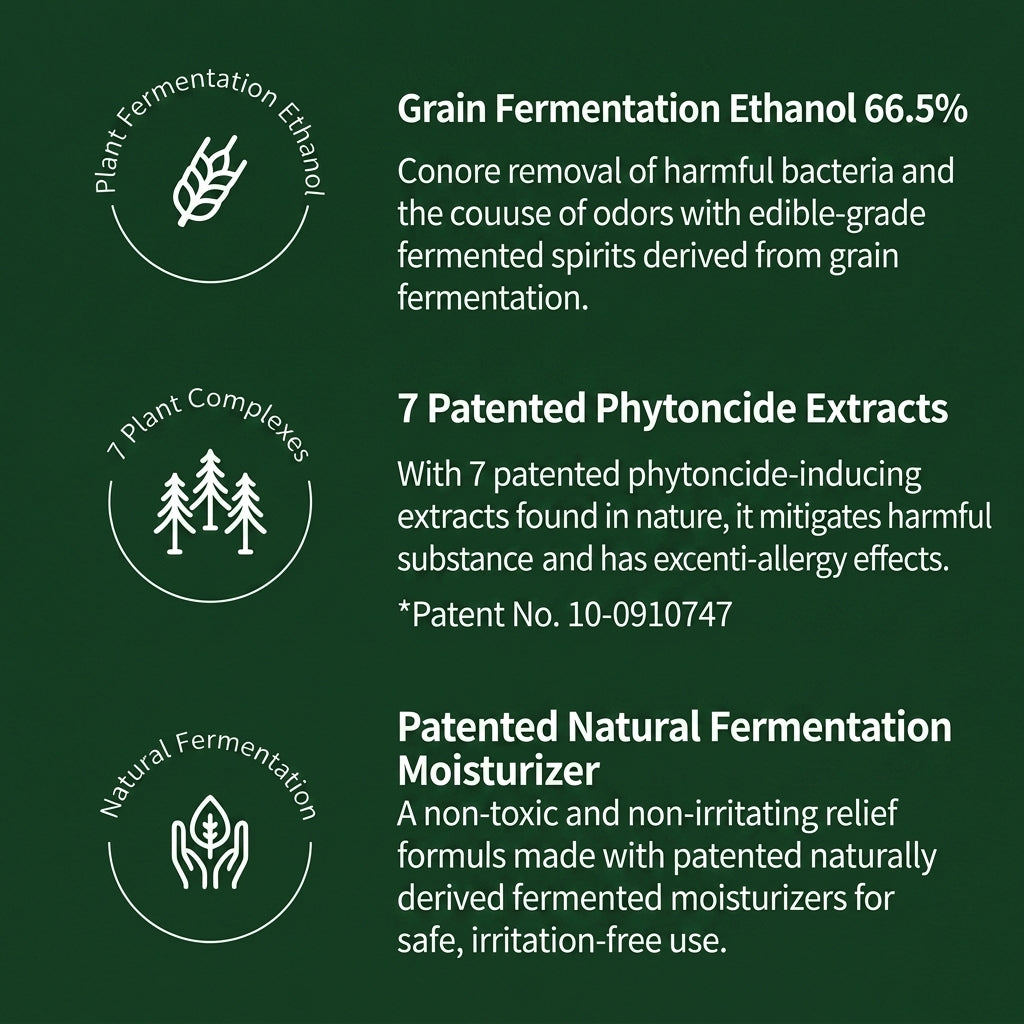 Plant Fermentation Ethanol

Grain Fermentation Ethanol 66.5%

Conore removal of harmful bacteria and the couuse of odors with edible-grade fermented spirits derived from grain fermentation.

7 Plant Complexes

7 Patented Phytoncide Extracts

With 7 patented phytoncide-inducing extracts found in nature, it mitigates harmful substance and has excenti-allergy effects.

*Patent No. 10-0910747

Natural Fermentation

Patented Natural Fermentation Moisturizer

A non-toxic and non-irritating relief formuls made with patented naturally derived fermented moisturizers for safe, irritation-free use.